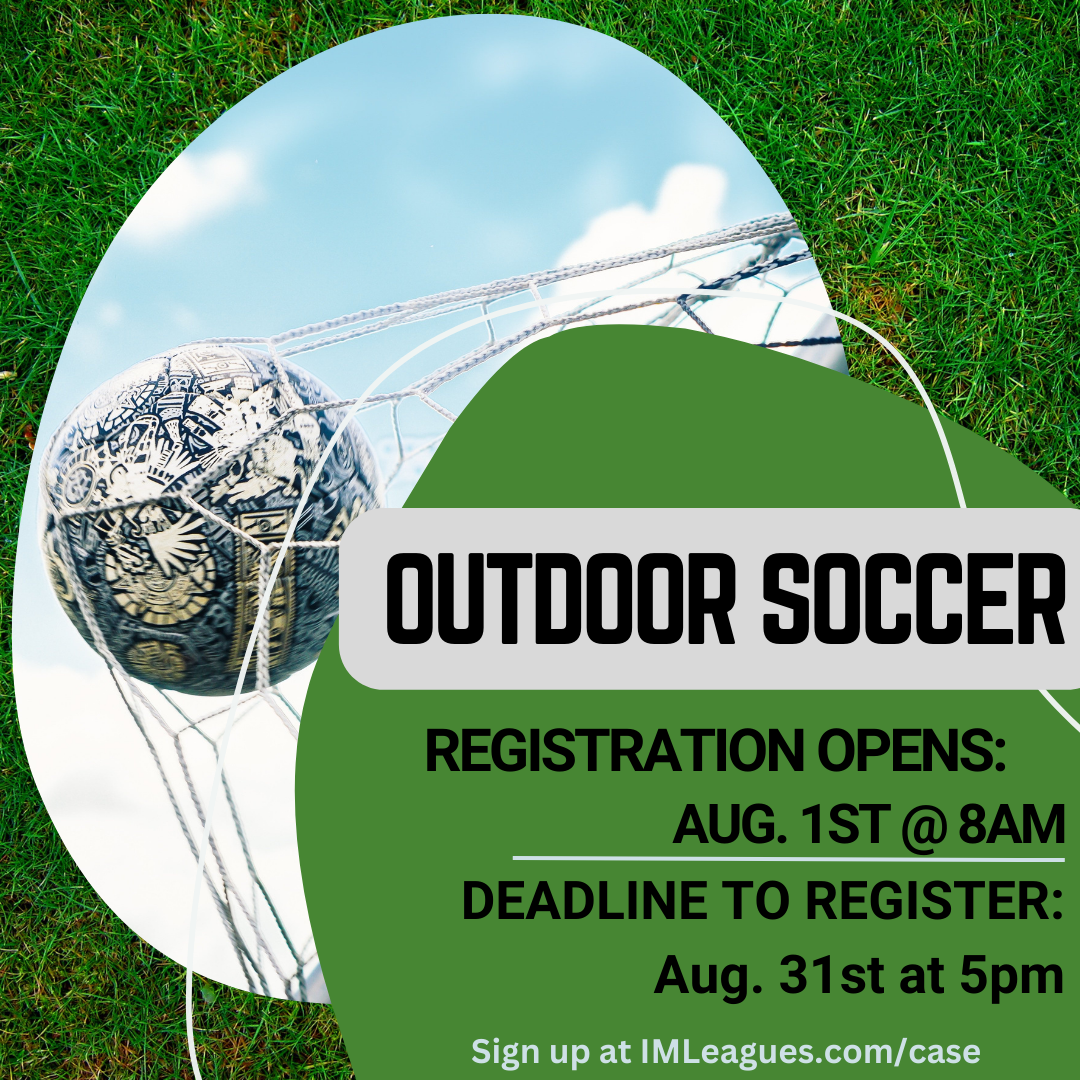 OUTDOOR SOCCER

REGISTRATION OPENS:
AUG. 1ST @ 8AM

DEADLINE TO REGISTER:
Aug. 31st at 5pm

Sign up at IMLeagues.com/case